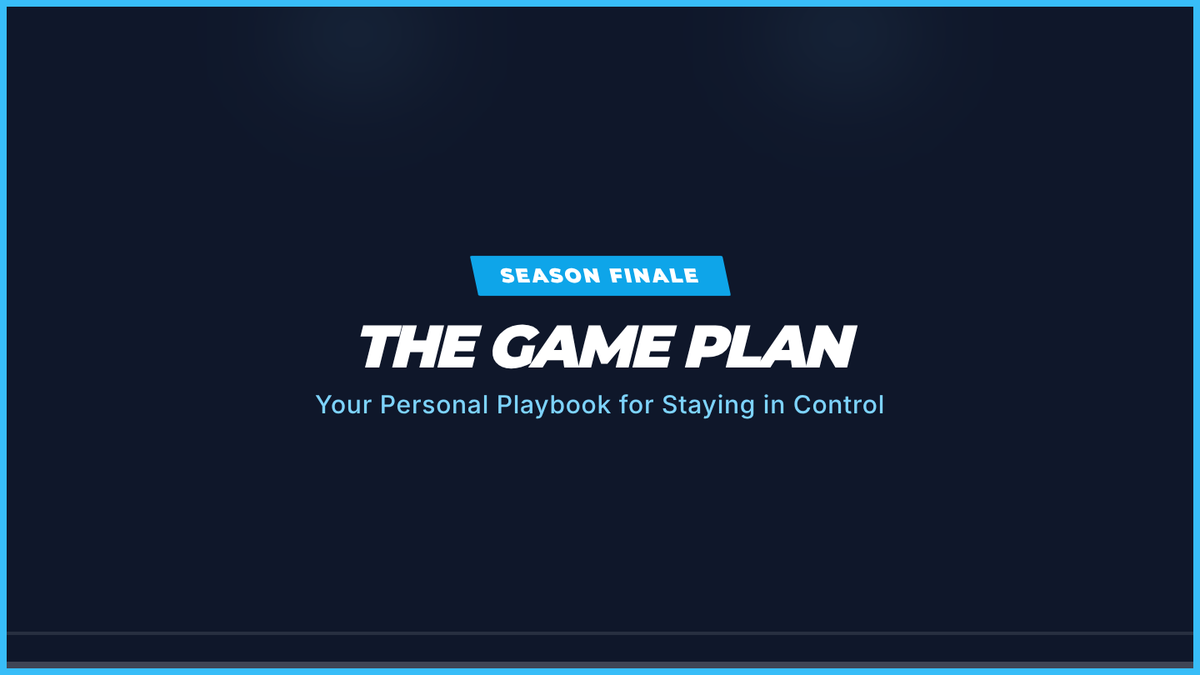 SEASON FINALE

THE GAME PLAN

Your Personal Playbook for Staying in Control